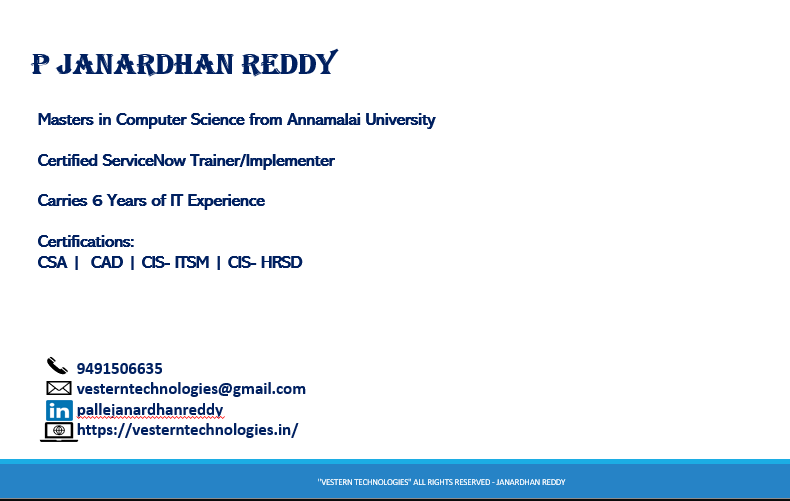 P JANARDHAN REDDY

Masters in Computer Science from Annamalai University

Certified ServiceNow Trainer/Implementer

Carries 6 Years of IT Experience

Certifications:
CSA | CAD | CIS- ITSM | CIS- HRSD

9491506635
vesterntechnologies@gmail.com
in pallejanardhanreddy
https://vesterntechnologies.in/

"VESTERN TECHNOLOGIES" ALL RIGHTS RESERVED - JANARDHAN REDDY